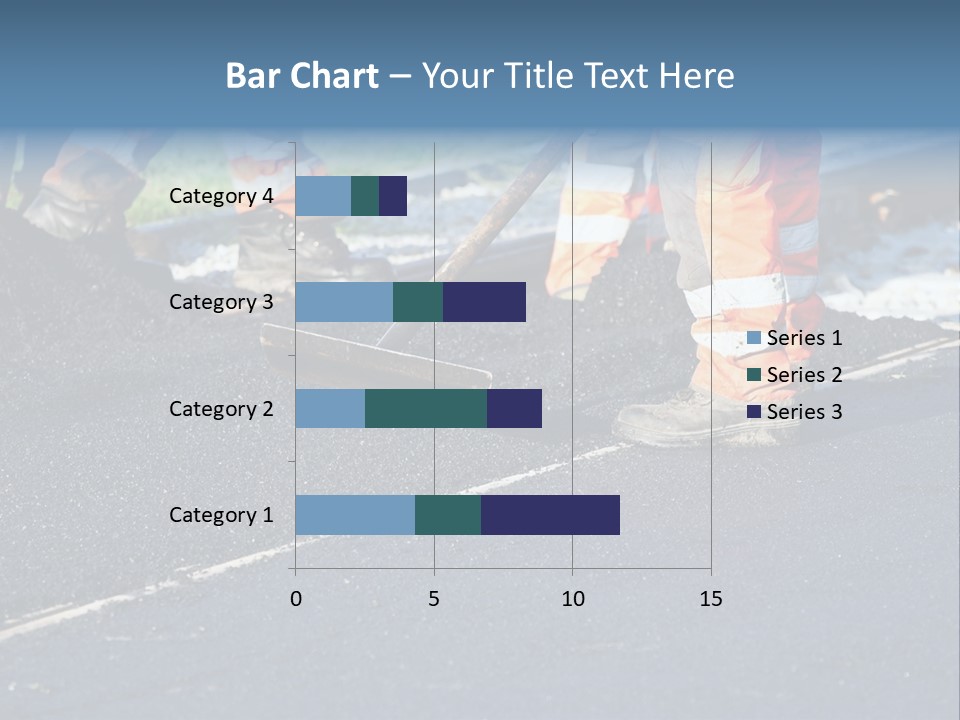 Bar Chart – Your Title Text Here

Category 4
Category 3
Category 2
Category 1

0
5
10
15

Series 1
Series 2
Series 3